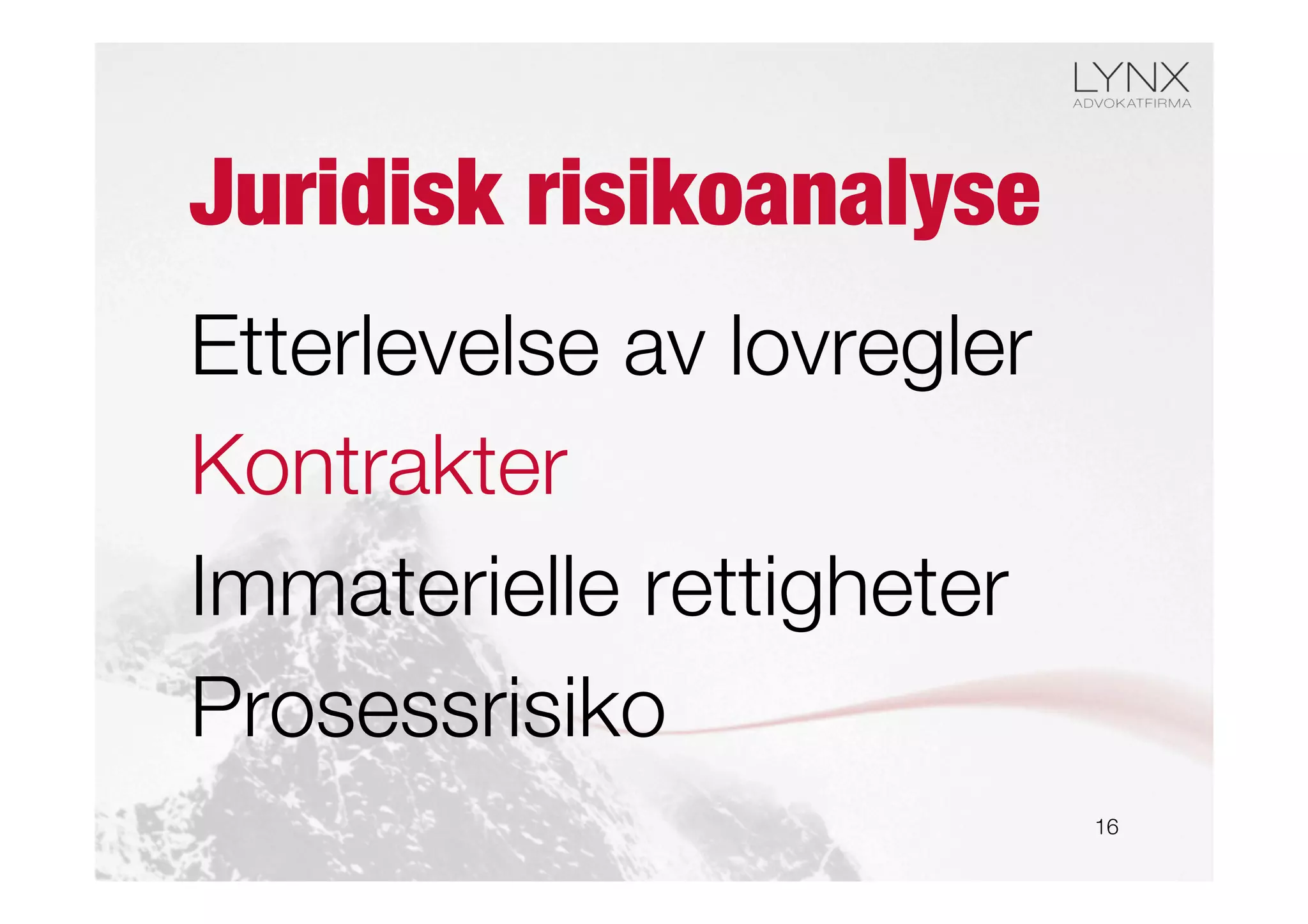 LYNX
ADVOKATFIRMA

Juridisk risikoanalyse

Etterlevelse av lovregler

Kontrakter

Immaterielle rettigheter

Prosessrisiko

16